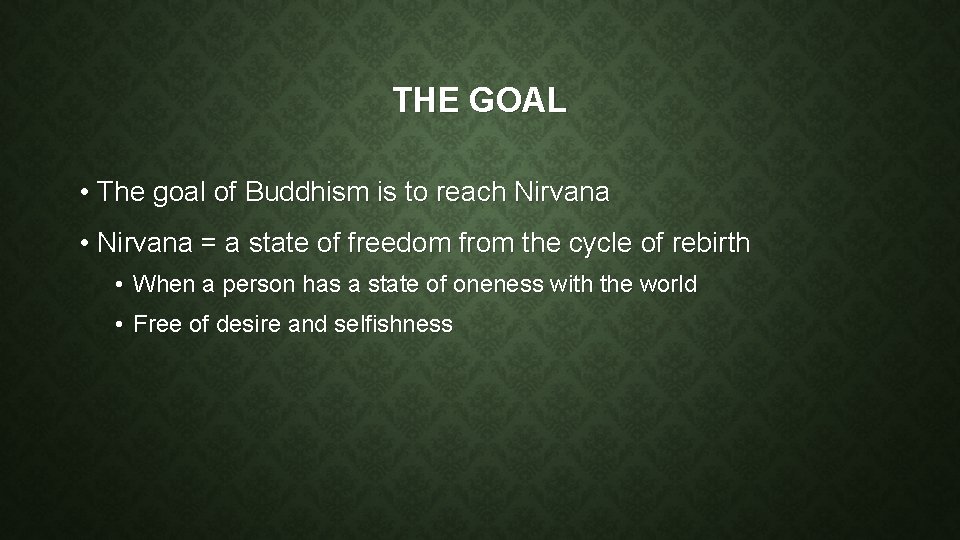 THE GOAL

• The goal of Buddhism is to reach Nirvana

• Nirvana = a state of freedom from the cycle of rebirth

• When a person has a state of oneness with the world

• Free of desire and selfishness